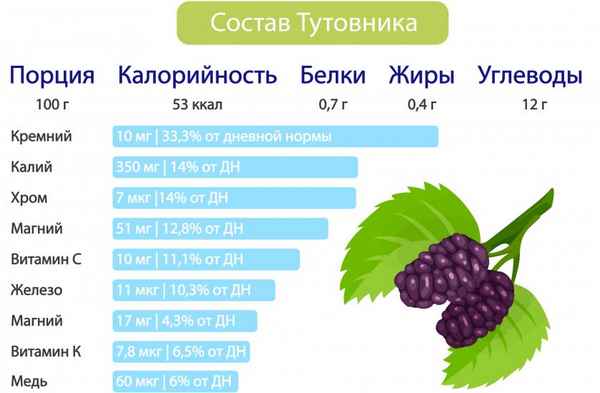 Состав Тутовника

| Порция | Калорийность | Белки | Жиры | Углеводы |
|---|---|---|---|---|
| 100 г | 53 ккал | 0,7 г | 0,4 г | 12 г |

Кремний 10 мг | 33,3% от дневной нормы
Калий 350 мг | 14% от ДН
Хром 7 мкг |14% от ДН
Магний 51 мг | 12,8% от ДН
Витамин С 10 мг | 11,1% от ДН
Железо 11 мкг | 10,3% от ДН
Магний 17 мг | 4,3% от ДН
Витамин К 7,8 мкг | 6,5% от ДН
Медь 60 мкг | 6% от ДН